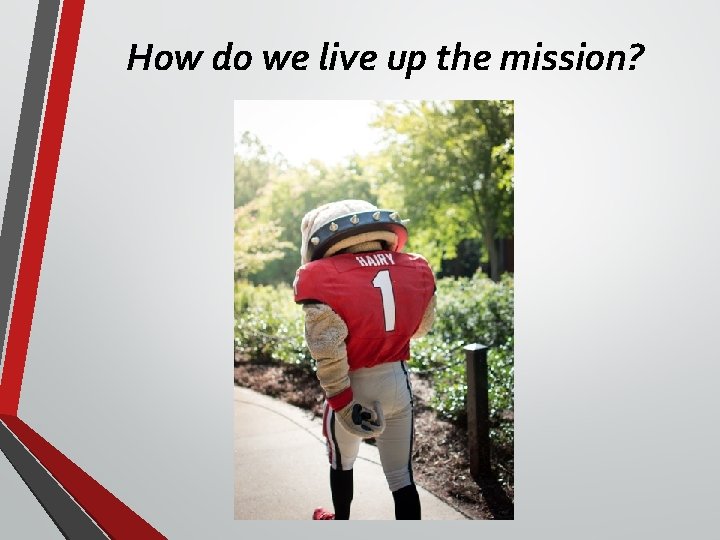 How do we live up the mission?

HAIRY
1